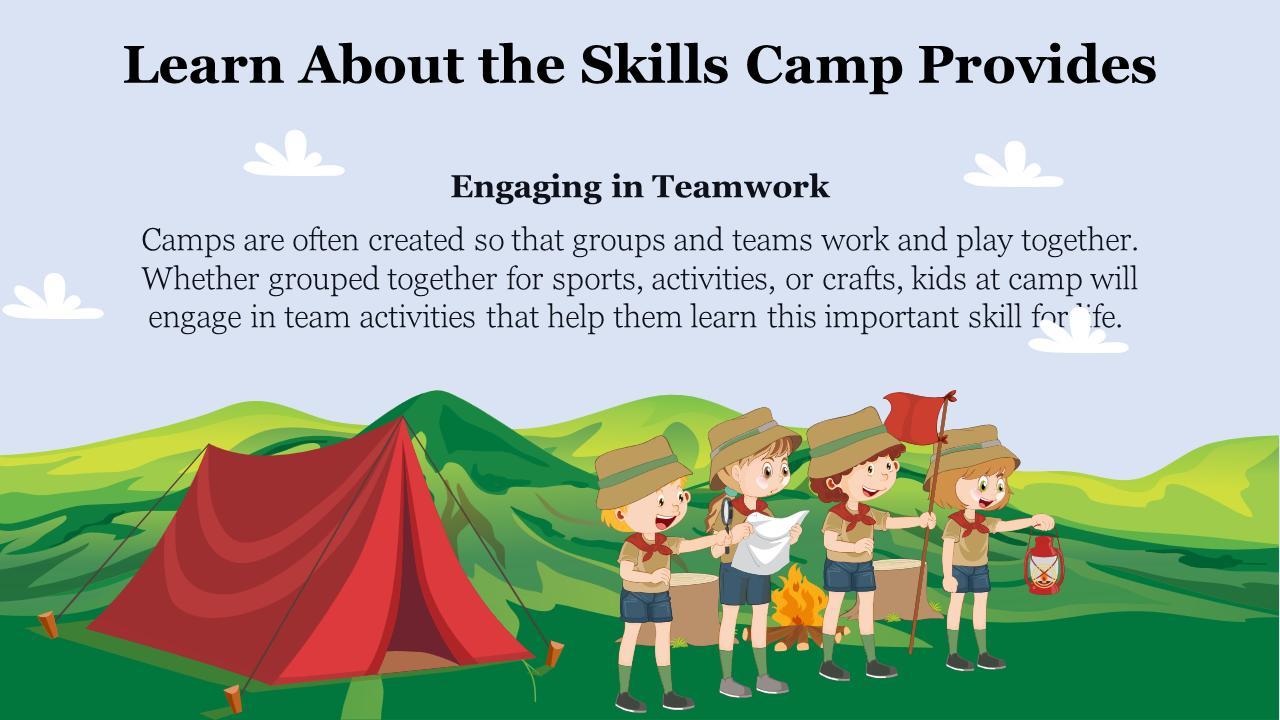 Learn About the Skills Camp Provides

Engaging in Teamwork

Camps are often created so that groups and teams work and play together. Whether grouped together for sports, activities, or crafts, kids at camp will engage in team activities that help them learn this important skill for life.